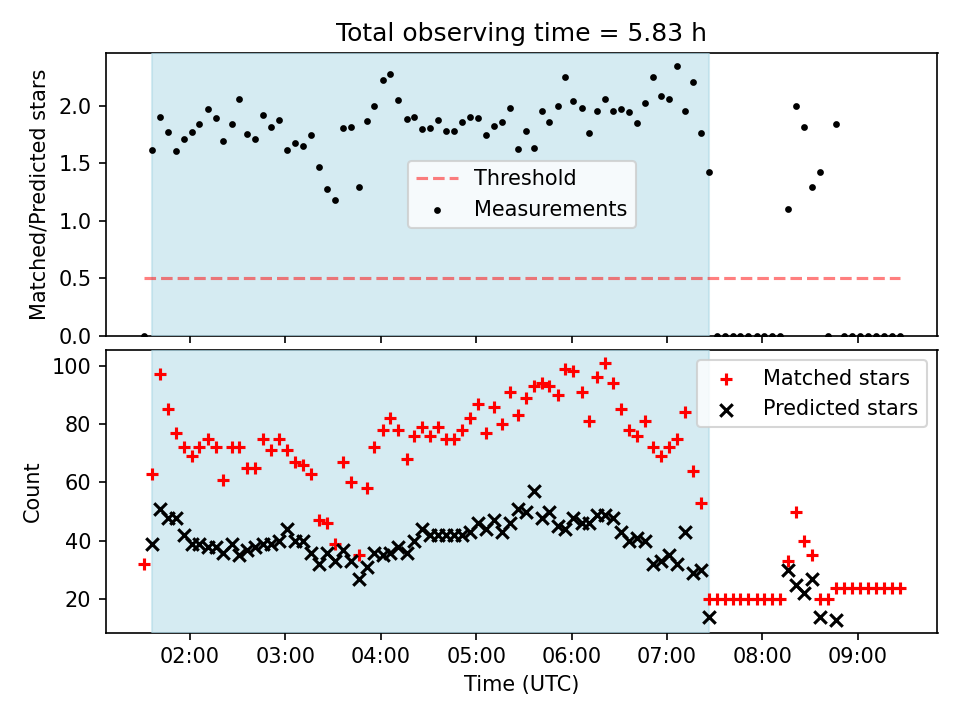 Total observing time = 5.83 h

Matched/Predicted stars

2.0
1.5
1.0
0.5
0.0

Threshold
Measurements

Count

100
80
60
40
20

Matched stars
Predicted stars

02:00 03:00 04:00 05:00 06:00 07:00 08:00 09:00

Time (UTC)